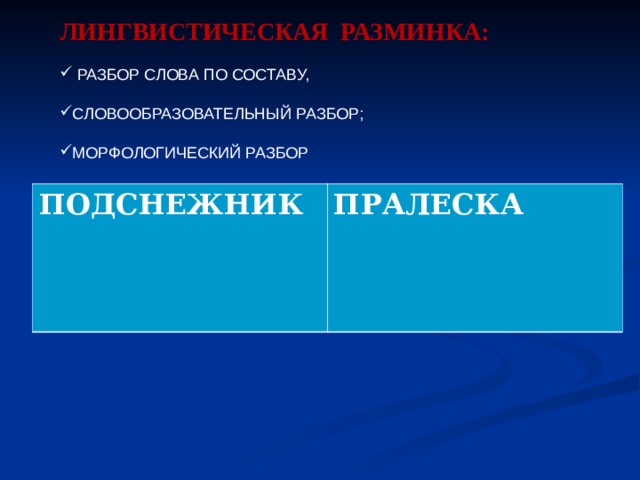 ЛИНГВИСТИЧЕСКАЯ РАЗМИНКА:

✓ РАЗБОР СЛОВА ПО СОСТАВУ,

✓СЛОВООБРАЗОВАТЕЛЬНЫЙ РАЗБОР;

✓МОРФОЛОГИЧЕСКИЙ РАЗБОР

| ПОДСНЕЖНИК | ПРАЛЕСКА |
|---|---|